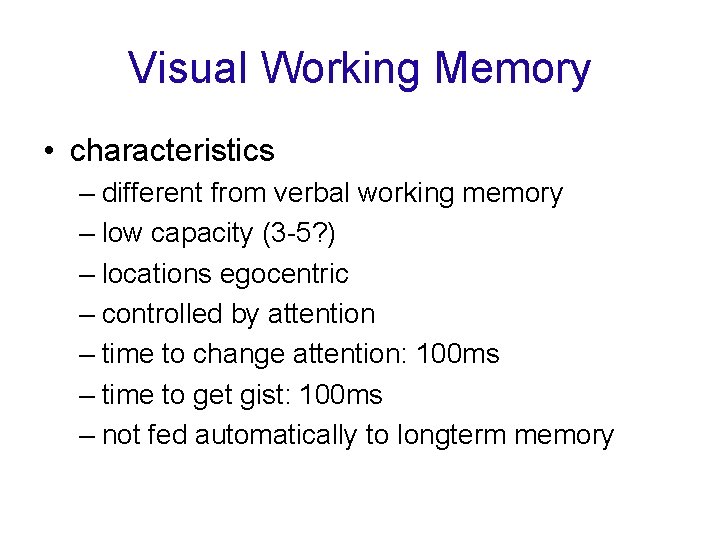 Visual Working Memory

• characteristics
– different from verbal working memory
– low capacity (3-5?)
– locations egocentric
– controlled by attention
– time to change attention: 100ms
– time to get gist: 100ms
– not fed automatically to longterm memory